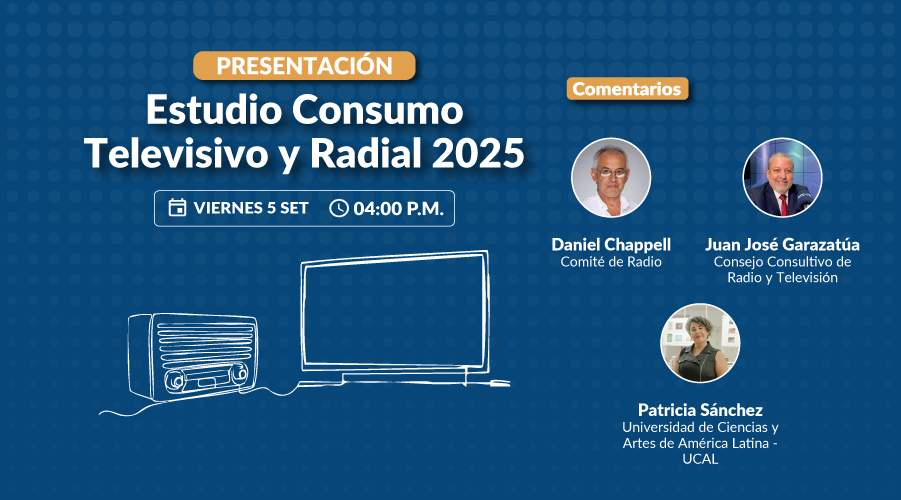 PRESENTACIÓN

Estudio Consumo Televisivo y Radial 2025

VIERNES 5 SET 04:00 P.M.

Comentarios

Daniel Chappell
Comité de Radio

Juan José Garazatúa
Consejo Consultivo de Radio y Televisión

Patricia Sánchez
Universidad de Ciencias y Artes de América Latina - UCAL